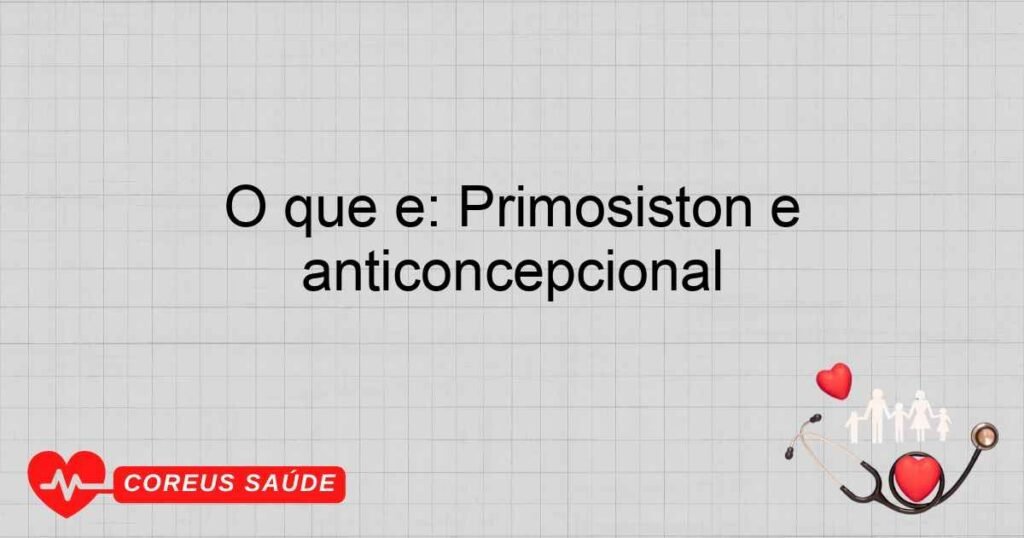 O que e: Primosiston e anticoncepcional

COREUS SAÚDE